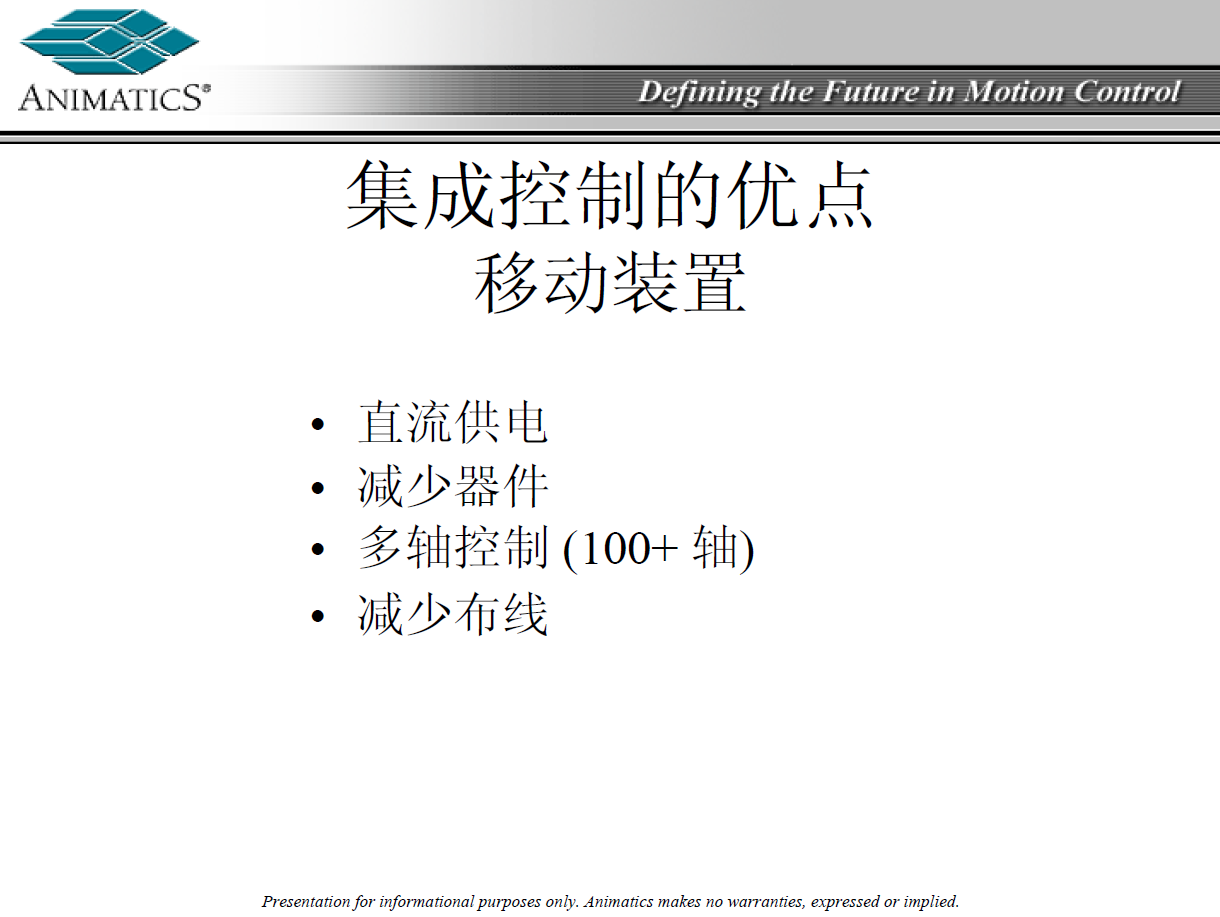 ANIMATICS®

Defining the Future in Motion Control

集成控制的优点
移动装置

• 直流供电
• 减少器件
• 多轴控制 (100+ 轴)
• 减少布线

Presentation for informational purposes only. Animatics makes no warranties, expressed or implied.